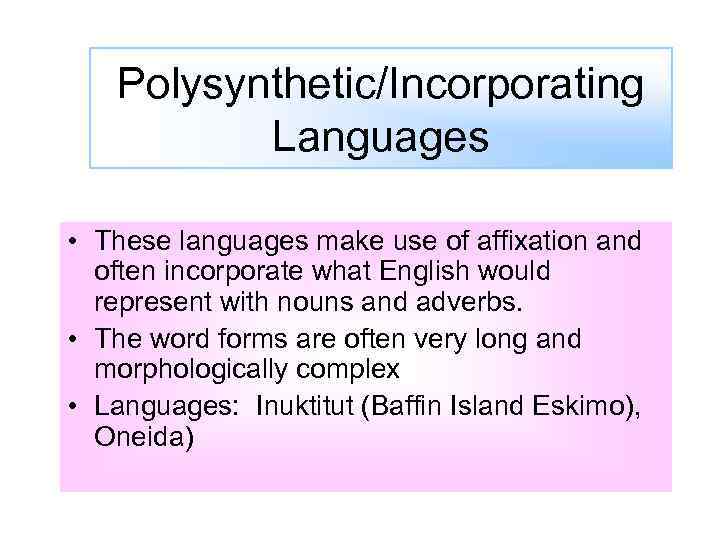 Polysynthetic/Incorporating Languages

• These languages make use of affixation and often incorporate what English would represent with nouns and adverbs.
• The word forms are often very long and morphologically complex
• Languages: Inuktitut (Baffin Island Eskimo), Oneida)